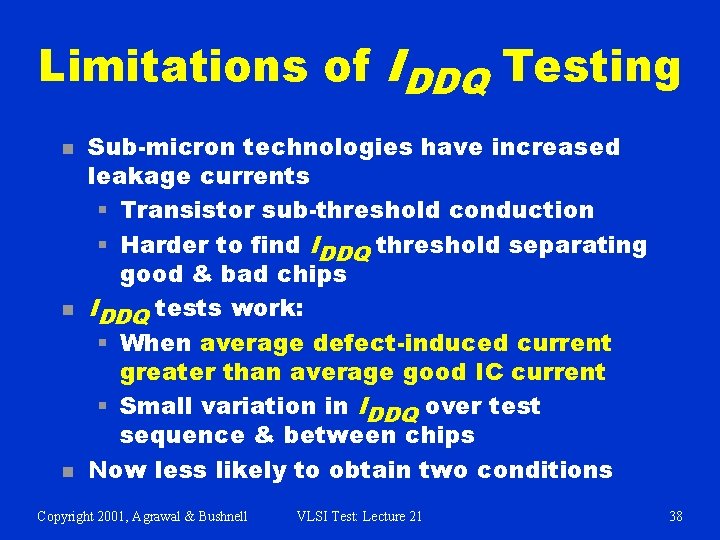 Limitations of $I_{DDQ}$ Testing

- Sub-micron technologies have increased leakage currents
  - Transistor sub-threshold conduction
  - Harder to find $I_{DDQ}$ threshold separating good & bad chips
- $I_{DDQ}$ tests work:
  - When average defect-induced current greater than average good IC current
  - Small variation in $I_{DDQ}$ over test sequence & between chips
- Now less likely to obtain two conditions

Copyright 2001, Agrawal & Bushnell VLSI Test: Lecture 21 38